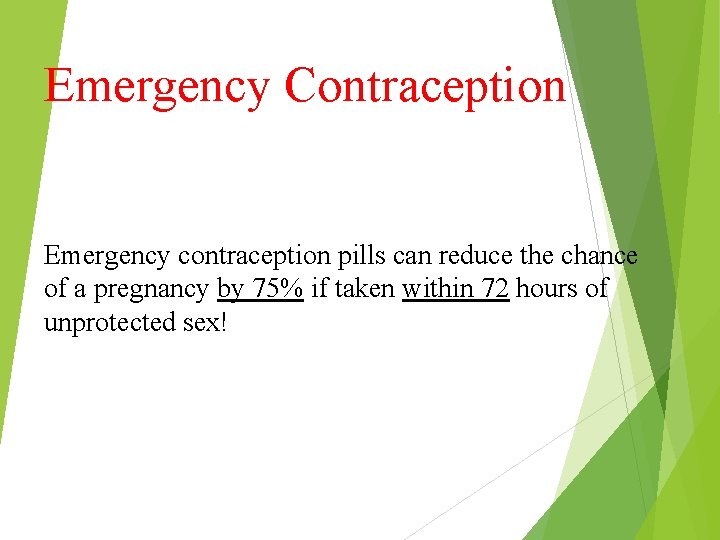 Emergency Contraception

Emergency contraception pills can reduce the chance of a pregnancy by 75% if taken within 72 hours of unprotected sex!